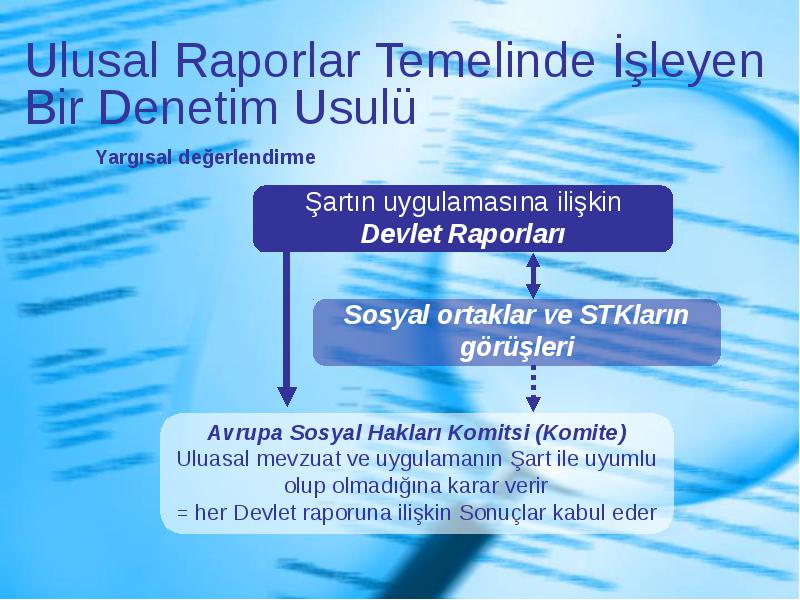 Ulusal Raporlar Temelinde İşleyen Bir Denetim Usulü

Yargısal değerlendirme

Şartın uygulamasına ilişkin
Devlet Raporları

Sosyal ortaklar ve STKların görüşleri

Avrupa Sosyal Hakları Komitsi (Komite)
Uluasal mevzuat ve uygulamanın Şart ile uyumlu olup olmadığına karar verir
= her Devlet raporuna ilişkin Sonuçlar kabul eder